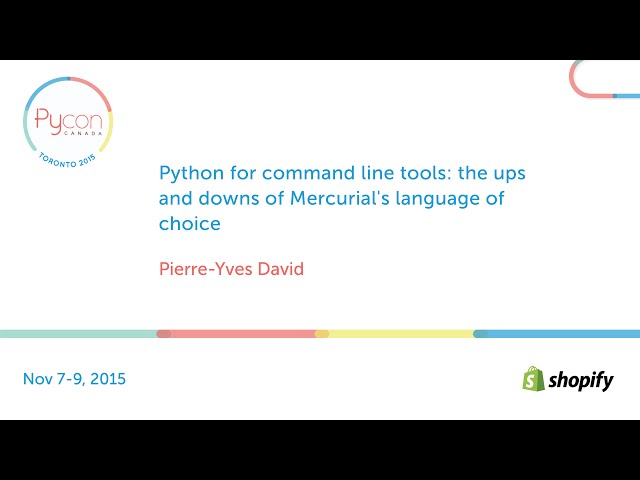 Pycon
CANADA
TORONTO 2015

Python for command line tools: the ups and downs of Mercurial's language of choice

Pierre-Yves David

Nov 7-9, 2015

shopify